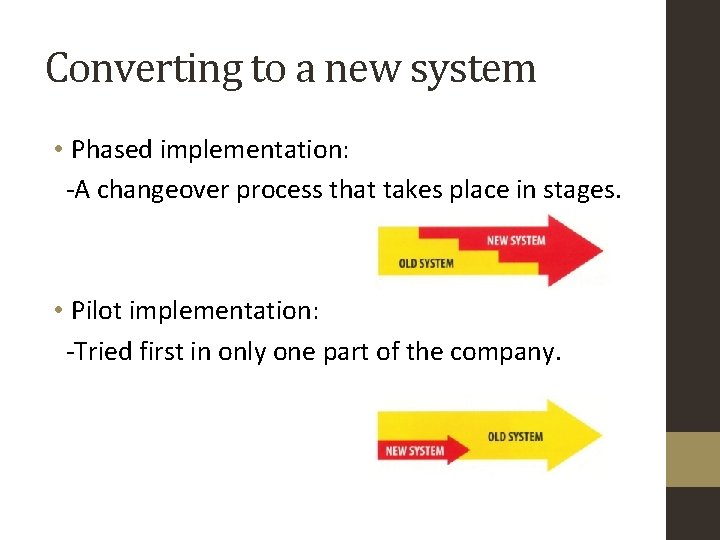 Converting to a new system

• Phased implementation:
-A changeover process that takes place in stages.

NEW SYSTEM
OLD SYSTEM

• Pilot implementation:
-Tried first in only one part of the company.

OLD SYSTEM
NEW SYSTEM